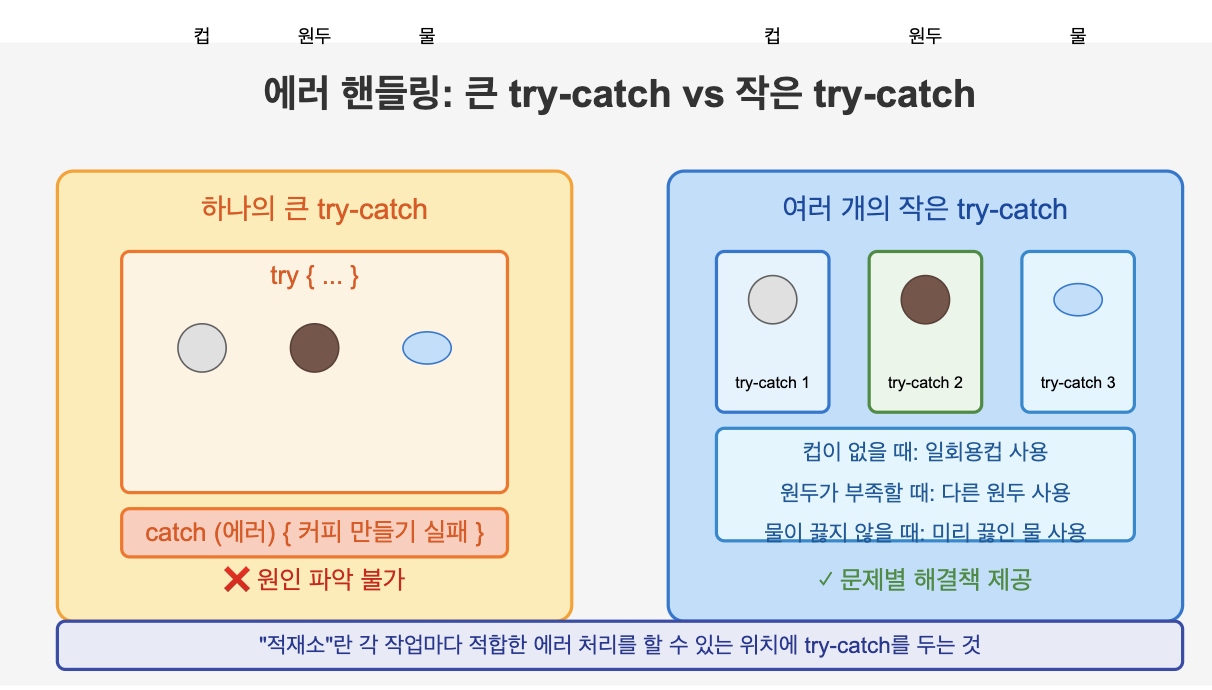 컵 원두 물 컵 원두 물

에러 핸들링: 큰 try-catch vs 작은 try-catch

하나의 큰 try-catch

try { ... }

catch (에러) { 커피 만들기 실패 }

❌ 원인 파악 불가

여러 개의 작은 try-catch

try-catch 1

try-catch 2

try-catch 3

컵이 없을 때: 일회용컵 사용

원두가 부족할 때: 다른 원두 사용

물이 끓지 않을 때: 미리 끓인 물 사용

✓ 문제별 해결책 제공

"적재소"란 각 작업마다 적합한 에러 처리를 할 수 있는 위치에 try-catch를 두는 것